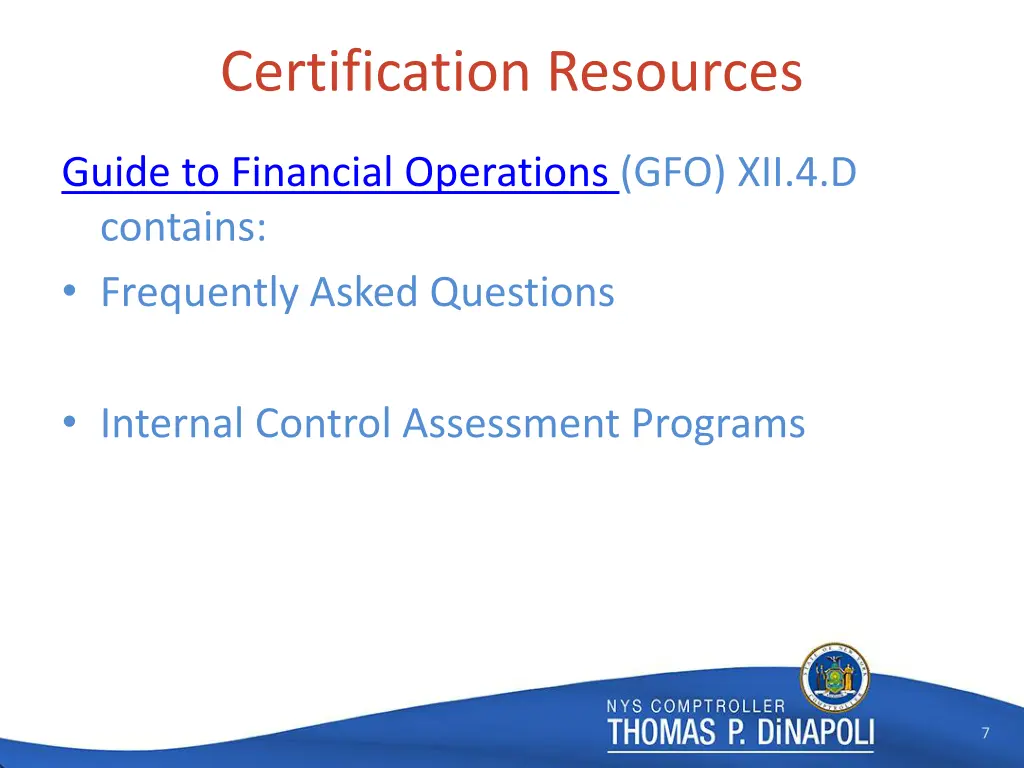 Certification Resources

Guide to Financial Operations (GFO) XII.4.D contains:

• Frequently Asked Questions

• Internal Control Assessment Programs

NYS COMPTROLLER
THOMAS P. DiNAPOLI

7